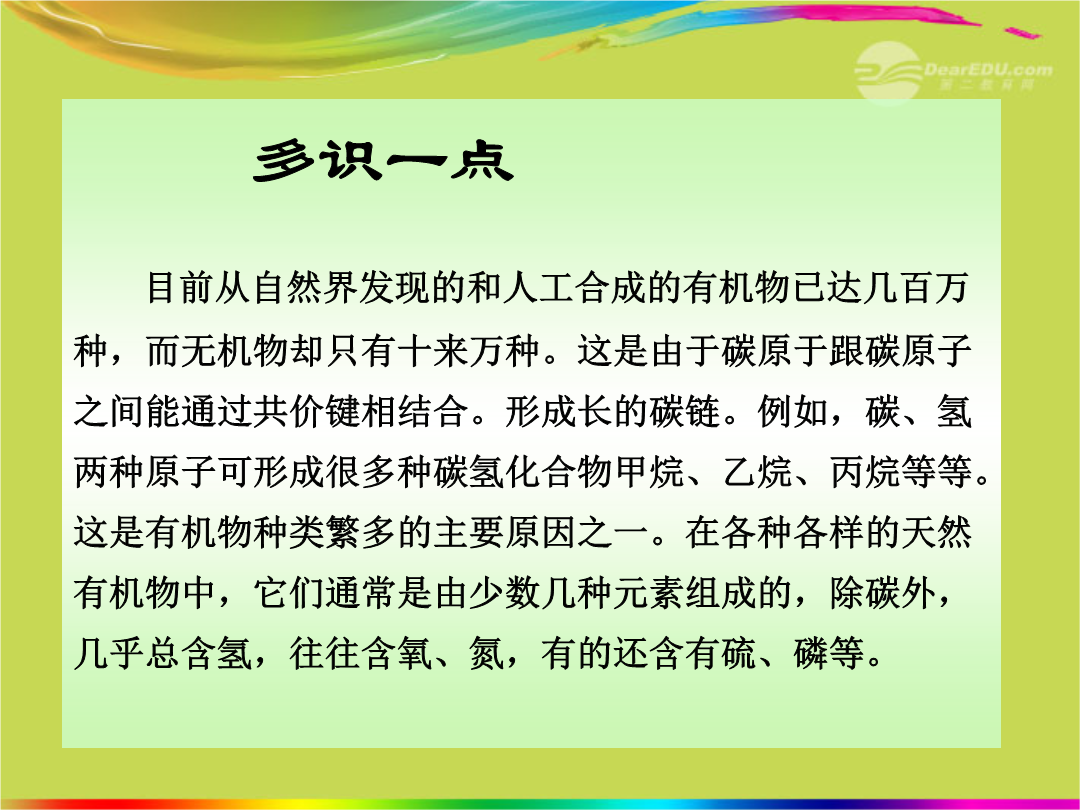 DearEDU.com
第二教育网

多识一点

目前从自然界发现的和人工合成的有机物已达几百万种，而无机物却只有十来万种。这是由于碳原于跟碳原子之间能通过共价键相结合。形成长的碳链。例如，碳、氢两种原子可形成很多种碳氢化合物甲烷、乙烷、丙烷等等。这是有机物种类繁多的主要原因之一。在各种各样的天然有机物中，它们通常是由少数几种元素组成的，除碳外，几乎总含氢，往往含氧、氮，有的还含有硫、磷等。